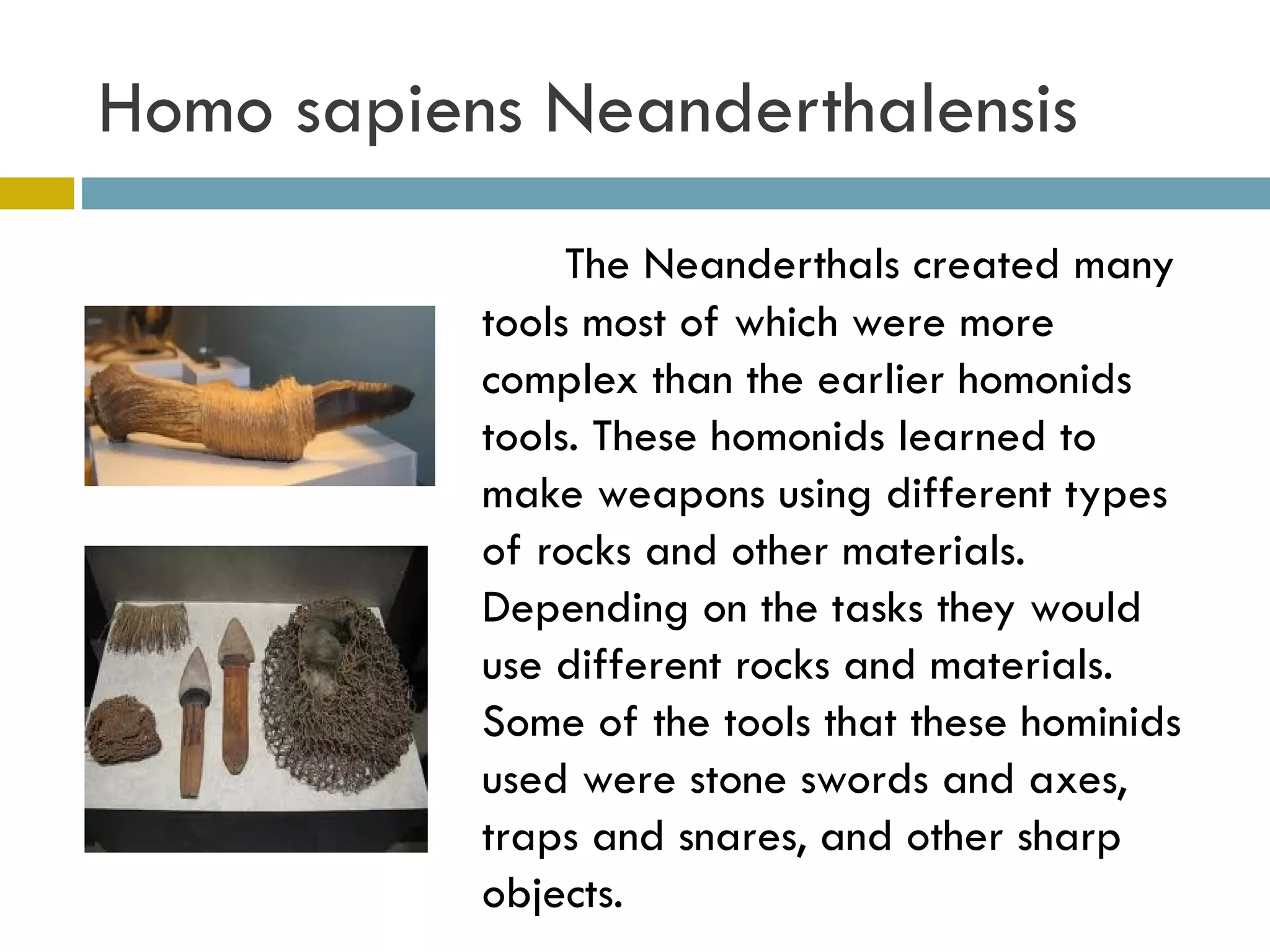 Homo sapiens Neanderthalensis

The Neanderthals created many tools most of which were more complex than the earlier homonids tools. These homonids learned to make weapons using different types of rocks and other materials. Depending on the tasks they would use different rocks and materials. Some of the tools that these hominids used were stone swords and axes, traps and snares, and other sharp objects.